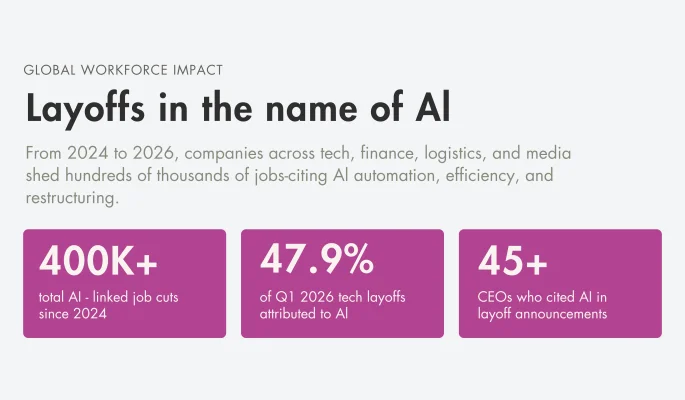 GLOBAL WORKFORCE IMPACT

Layoffs in the name of AI

From 2024 to 2026, companies across tech, finance, logistics, and media shed hundreds of thousands of jobs-citing AI automation, efficiency, and restructuring.

400K+
total AI - linked job cuts since 2024

47.9%
of Q1 2026 tech layoffs attributed to AI

45+
CEOs who cited AI in layoff announcements